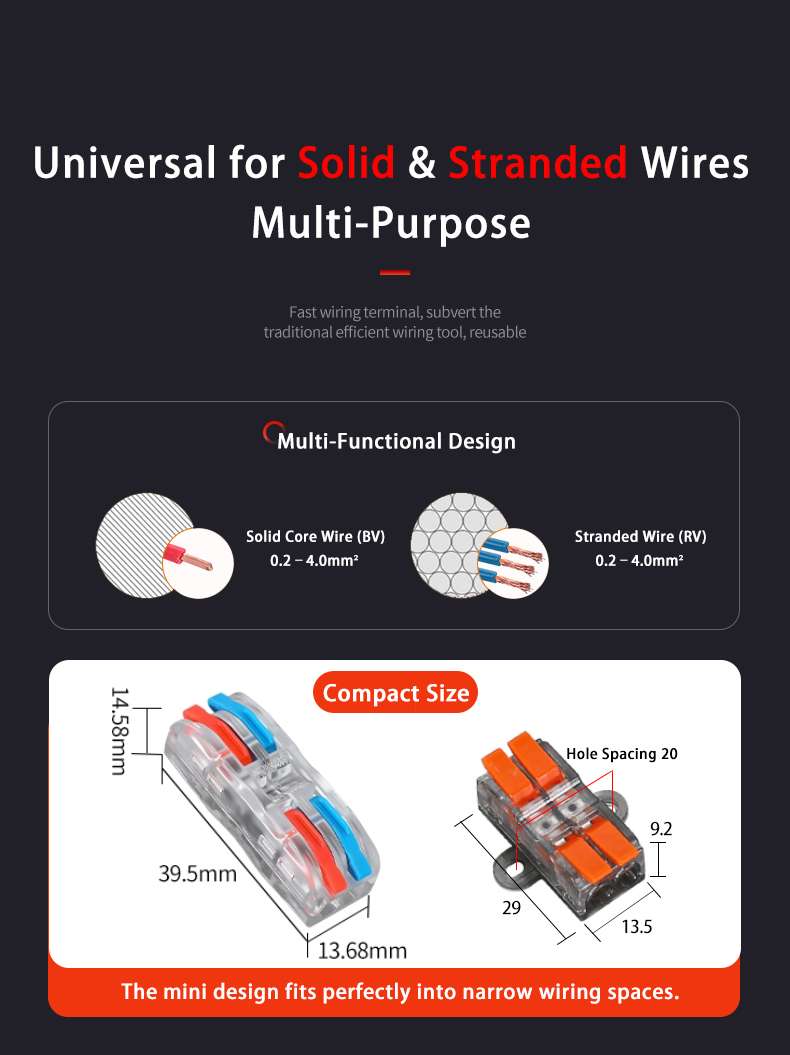 Universal for Solid & Stranded Wires
Multi-Purpose

Fast wiring terminal, subvert the traditional efficient wiring tool, reusable

Multi-Functional Design

Solid Core Wire (BV)
0.2 – 4.0mm²

Stranded Wire (RV)
0.2 – 4.0mm²

Compact Size

14.58mm

39.5mm

13.68mm

Hole Spacing 20

9.2

29

13.5

The mini design fits perfectly into narrow wiring spaces.